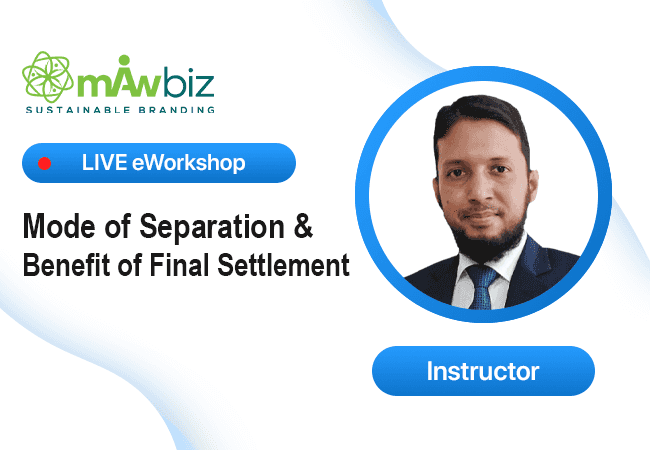 mAwbiz
SUSTAINABLE BRANDING

LIVE eWorkshop

Mode of Separation & Benefit of Final Settlement

Instructor